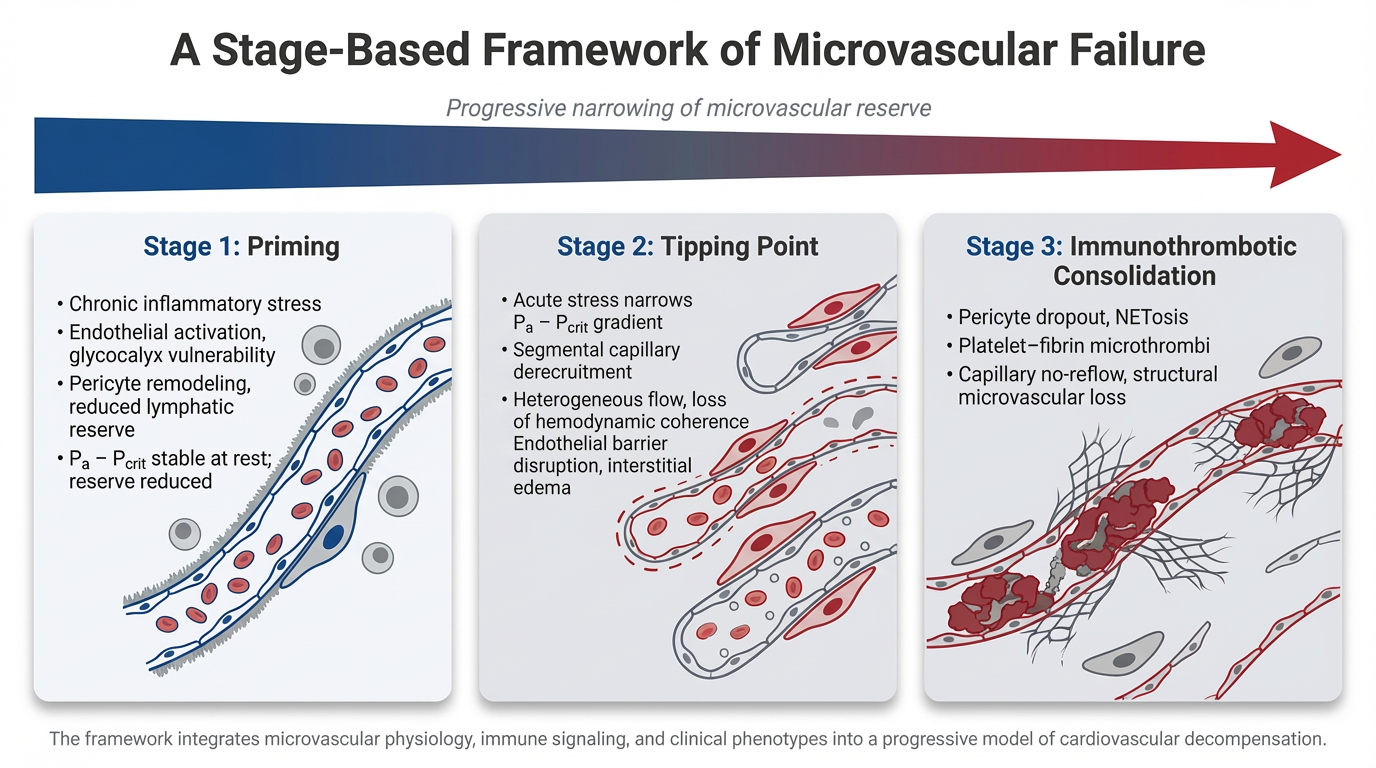 A Stage-Based Framework of Microvascular Failure

Progressive narrowing of microvascular reserve

Stage 1: Priming

• Chronic inflammatory stress
• Endothelial activation, glycocalyx vulnerability
• Pericyte remodeling, reduced lymphatic reserve
• $P_a - P_{crit}$ stable at rest; reserve reduced

Stage 2: Tipping Point

• Acute stress narrows $P_a - P_{crit}$ gradient
• Segmental capillary derecruitment
• Heterogeneous flow, loss of hemodynamic coherence Endothelial barrier disruption, interstitial edema

Stage 3: Immunothrombotic Consolidation

• Pericyte dropout, NETosis
• Platelet–fibrin microthrombi
• Capillary no-reflow, structural microvascular loss

The framework integrates microvascular physiology, immune signaling, and clinical phenotypes into a progressive model of cardiovascular decompensation.